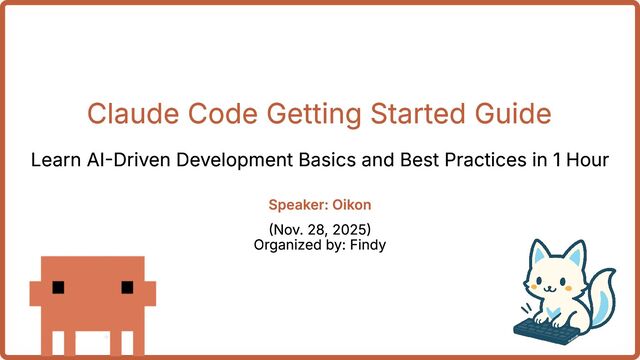 Claude Code Getting Started Guide

Learn AI-Driven Development Basics and Best Practices in 1 Hour

Speaker: Oikon

(Nov. 28, 2025)
Organized by: Findy